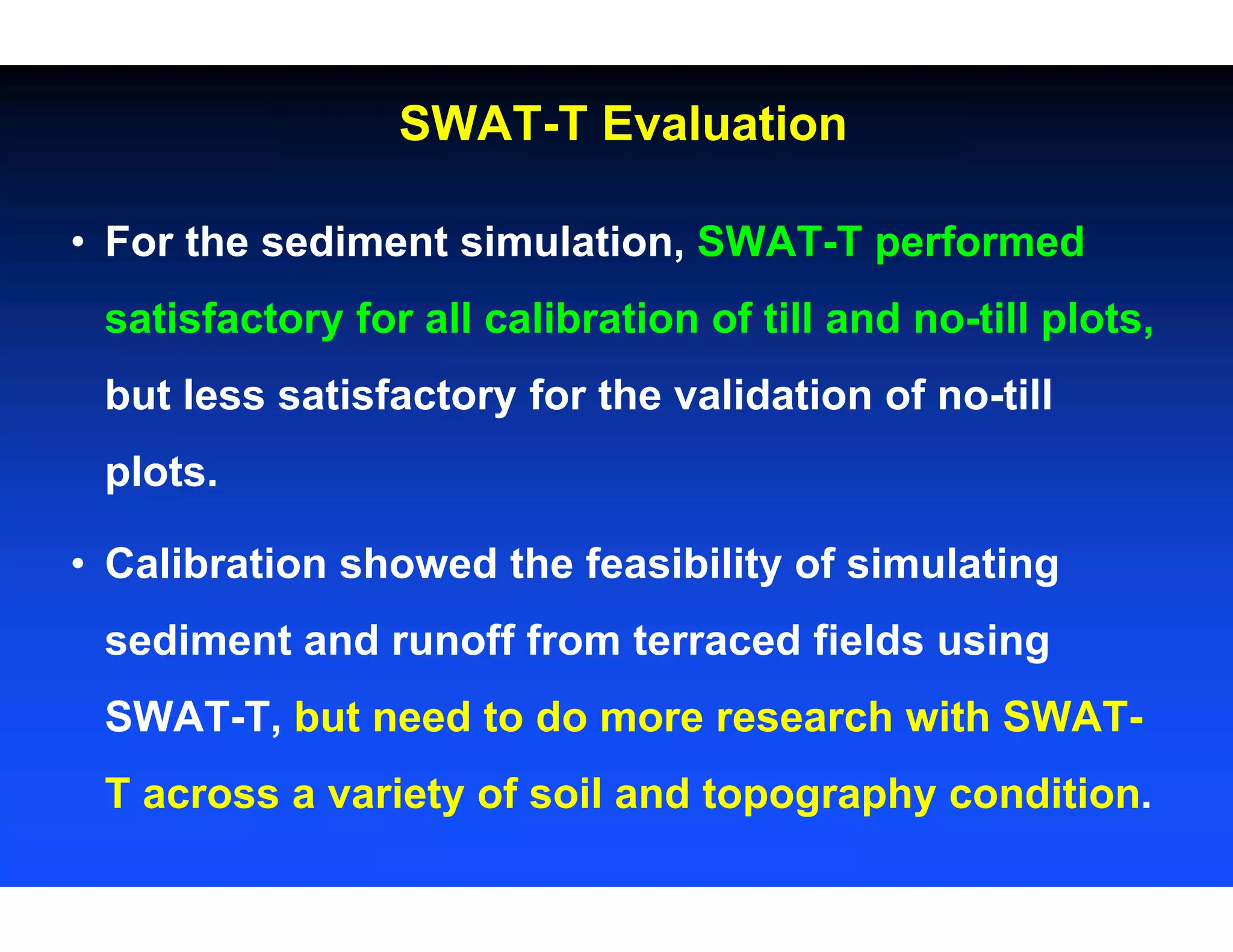 SWAT-T Evaluation

• For the sediment simulation, SWAT-T performed satisfactory for all calibration of till and no-till plots, but less satisfactory for the validation of no-till plots.

• Calibration showed the feasibility of simulating sediment and runoff from terraced fields using SWAT-T, but need to do more research with SWAT-T across a variety of soil and topography condition.